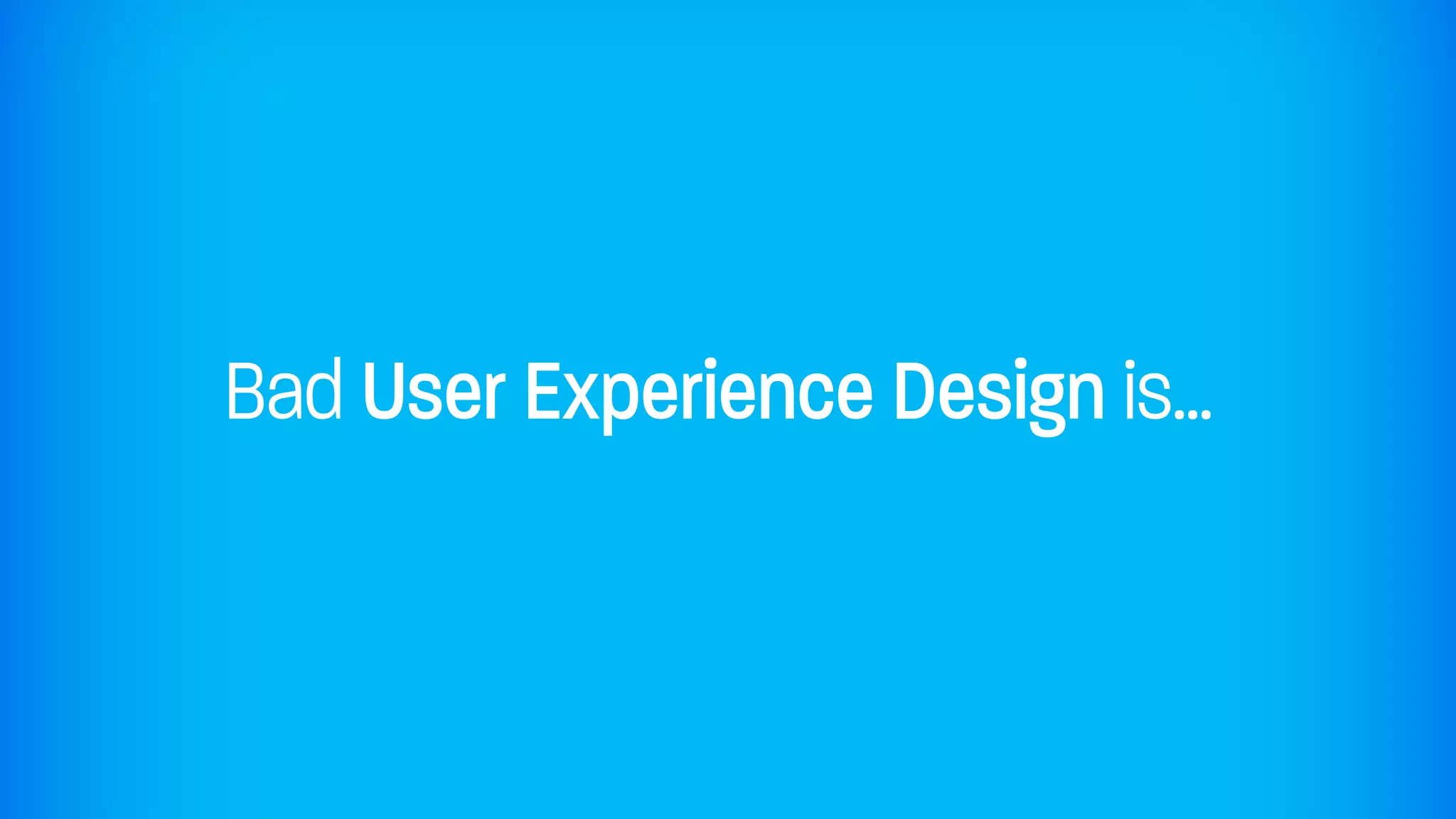 Bad User Experience Design is...